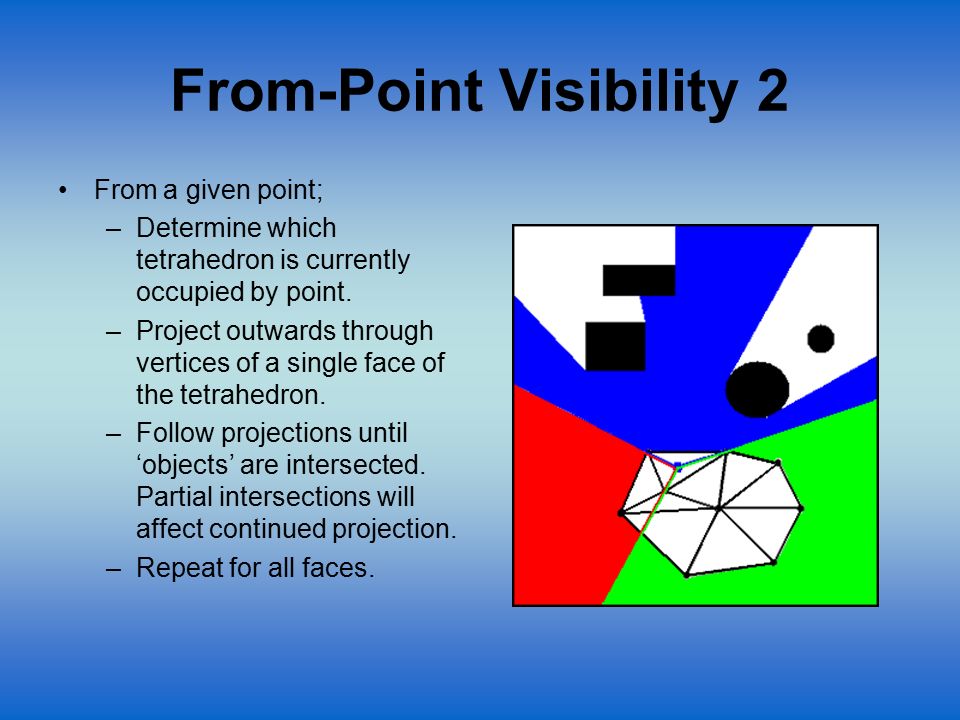 From-Point Visibility 2

• From a given point;

– Determine which tetrahedron is currently occupied by point.

– Project outwards through vertices of a single face of the tetrahedron.

– Follow projections until ‘objects’ are intersected. Partial intersections will affect continued projection.

– Repeat for all faces.